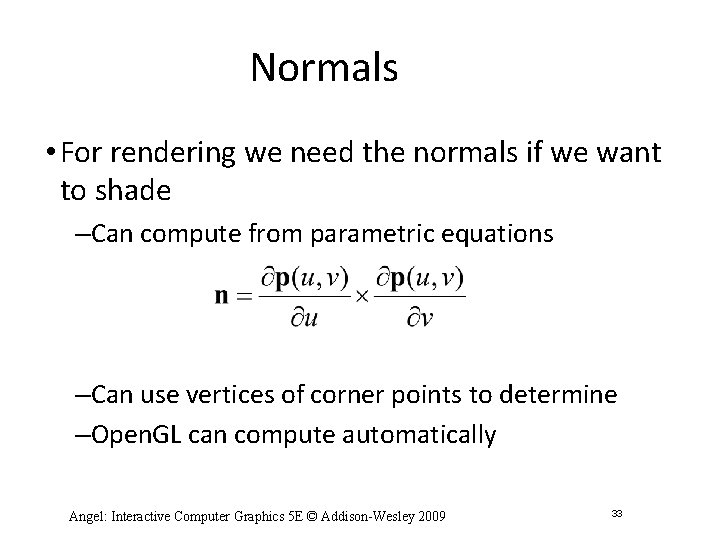 Normals

• For rendering we need the normals if we want to shade

–Can compute from parametric equations

$\mathbf{n} = \frac{\partial \mathbf{p}(u,v)}{\partial u} \times \frac{\partial \mathbf{p}(u,v)}{\partial v}$

–Can use vertices of corner points to determine

–OpenGL can compute automatically

Angel: Interactive Computer Graphics 5E © Addison-Wesley 2009

33